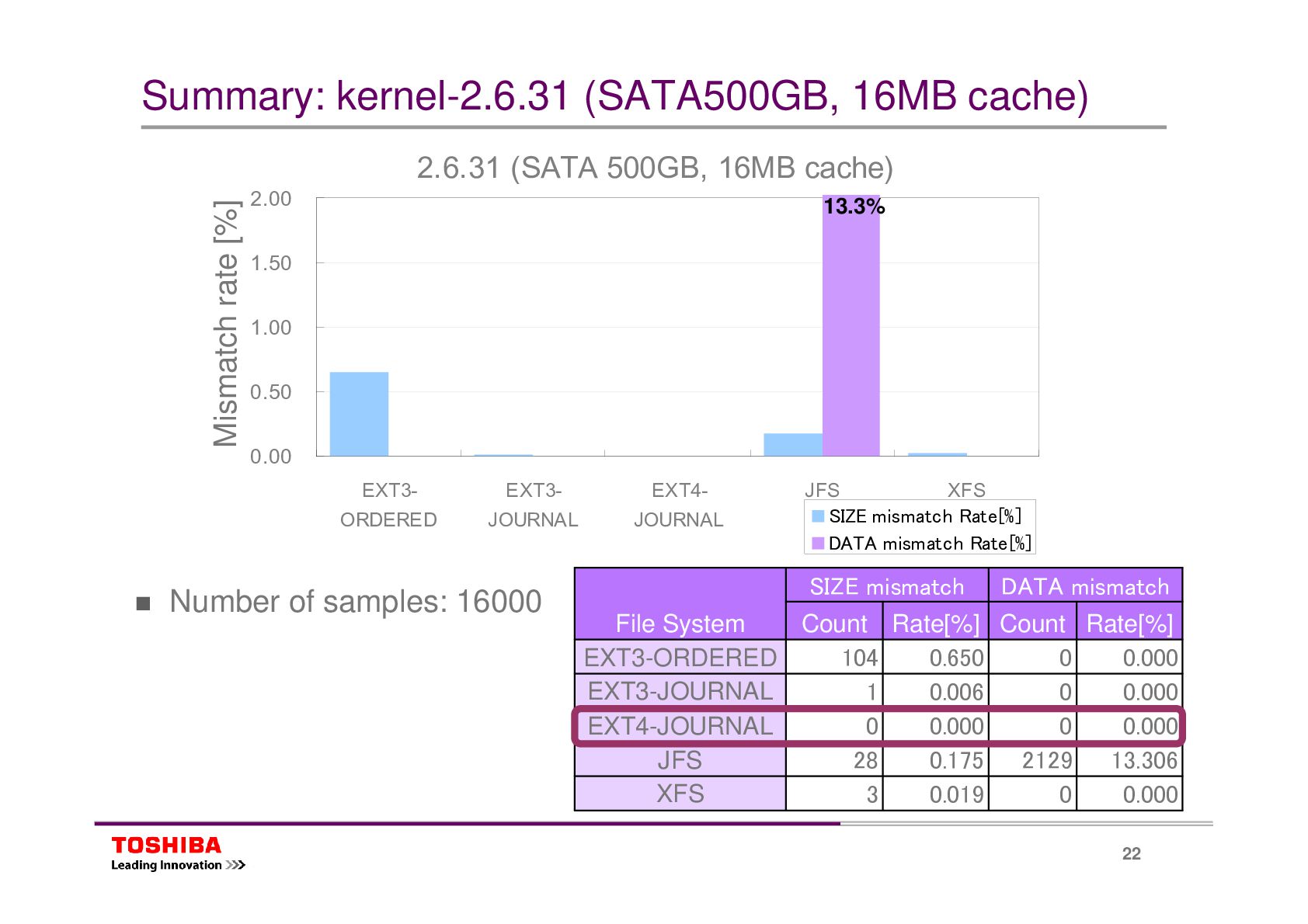 Summary: kernel-2.6.31 (SATA500GB, 16MB cache)

2.6.31 (SATA 500GB, 16MB cache)

Mismatch rate [%]

2.00
1.50
1.00
0.50
0.00

13.3%

EXT3-ORDERED
EXT3-JOURNAL
EXT4-JOURNAL
JFS
XFS

SIZE mismatch Rate[%]
DATA mismatch Rate[%]

■ Number of samples: 16000

| File System | SIZE mismatch Count | SIZE mismatch Rate[%] | DATA mismatch Count | DATA mismatch Rate[%] |
|---|---|---|---|---|
| EXT3-ORDERED | 104 | 0.650 | 0 | 0.000 |
| EXT3-JOURNAL | 1 | 0.006 | 0 | 0.000 |
| EXT4-JOURNAL | 0 | 0.000 | 0 | 0.000 |
| JFS | 28 | 0.175 | 2129 | 13.306 |
| XFS | 3 | 0.019 | 0 | 0.000 |

TOSHIBA
Leading Innovation >>>

22